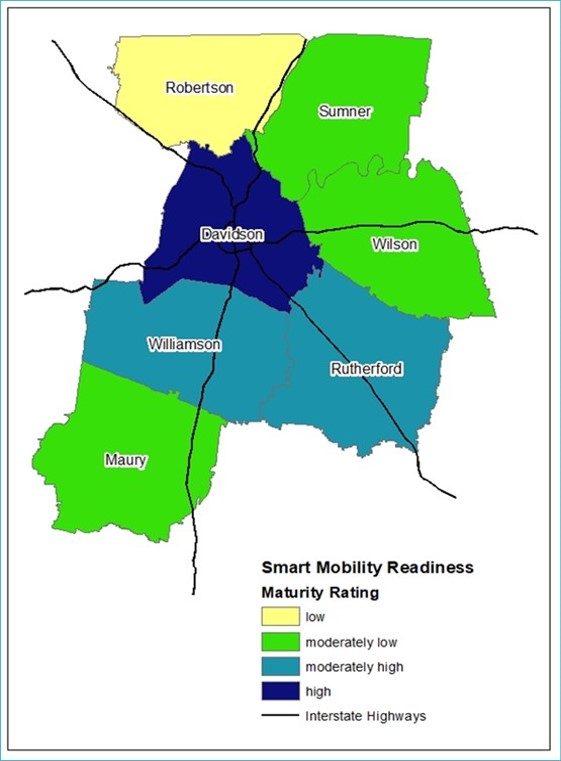 Robertson

Sumner

Davidson

Wilson

Williamson

Rutherford

Maury

Smart Mobility Readiness

Maturity Rating

low

moderately low

moderately high

high

Interstate Highways